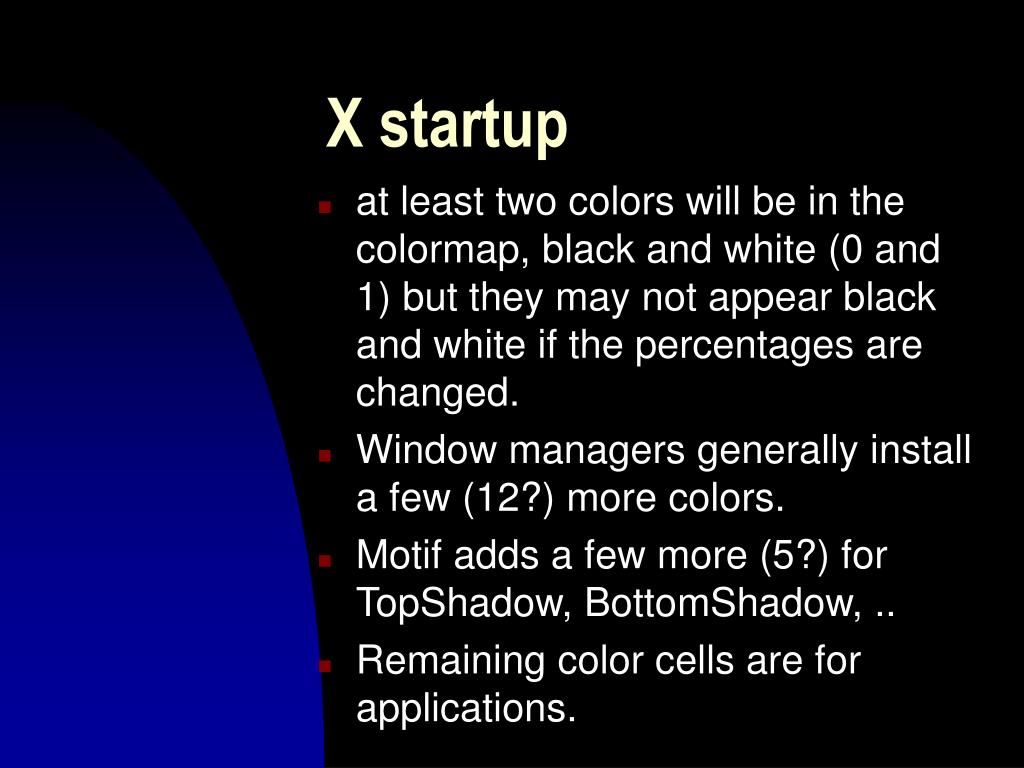 X startup

- at least two colors will be in the colormap, black and white (0 and 1) but they may not appear black and white if the percentages are changed.
- Window managers generally install a few (12?) more colors.
- Motif adds a few more (5?) for TopShadow, BottomShadow, ..
- Remaining color cells are for applications.